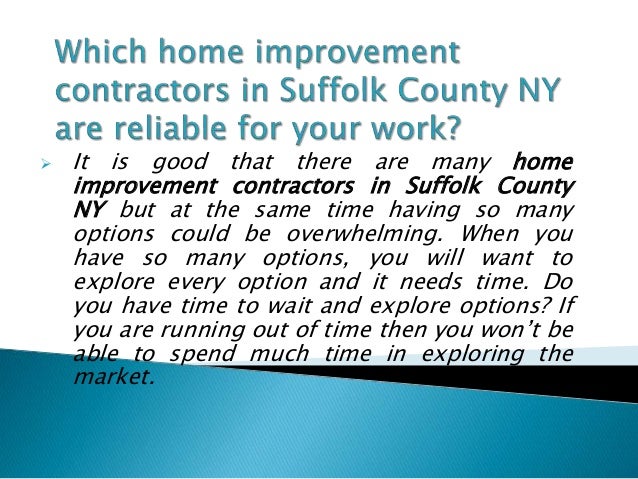 Which home improvement contractors in Suffolk County NY are reliable for your work?

It is good that there are many home improvement contractors in Suffolk County NY but at the same time having so many options could be overwhelming. When you have so many options, you will want to explore every option and it needs time. Do you have time to wait and explore options? If you are running out of time then you won't be able to spend much time in exploring the market.